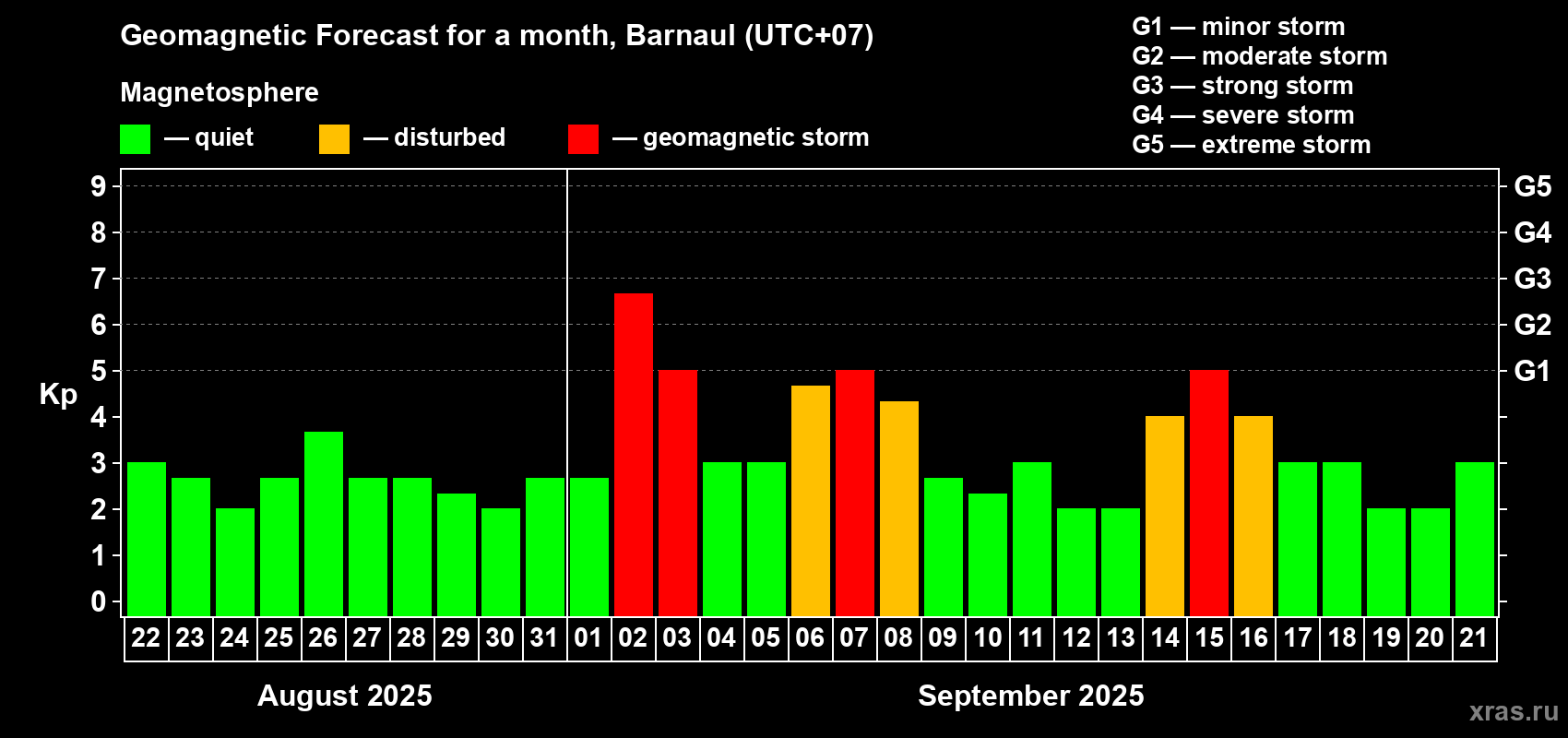 Geomagnetic Forecast for a month, Barnaul (UTC+07)

Magnetosphere

— quiet — disturbed — geomagnetic storm

G1 — minor storm
G2 — moderate storm
G3 — strong storm
G4 — severe storm
G5 — extreme storm

Kp

9
8
7
6
5
4
3
2
1
0

G5
G4
G3
G2
G1

22 23 24 25 26 27 28 29 30 31 01 02 03 04 05 06 07 08 09 10 11 12 13 14 15 16 17 18 19 20 21

August 2025

September 2025

xras.ru